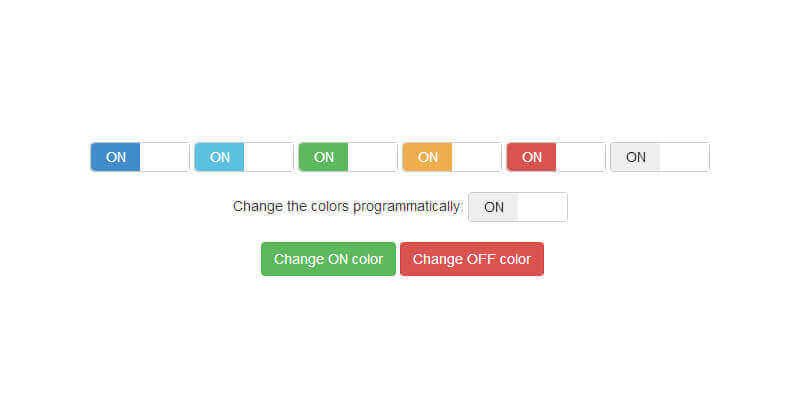 ON ON ON ON ON ON

Change the colors programmatically: ON

Change ON color Change OFF color